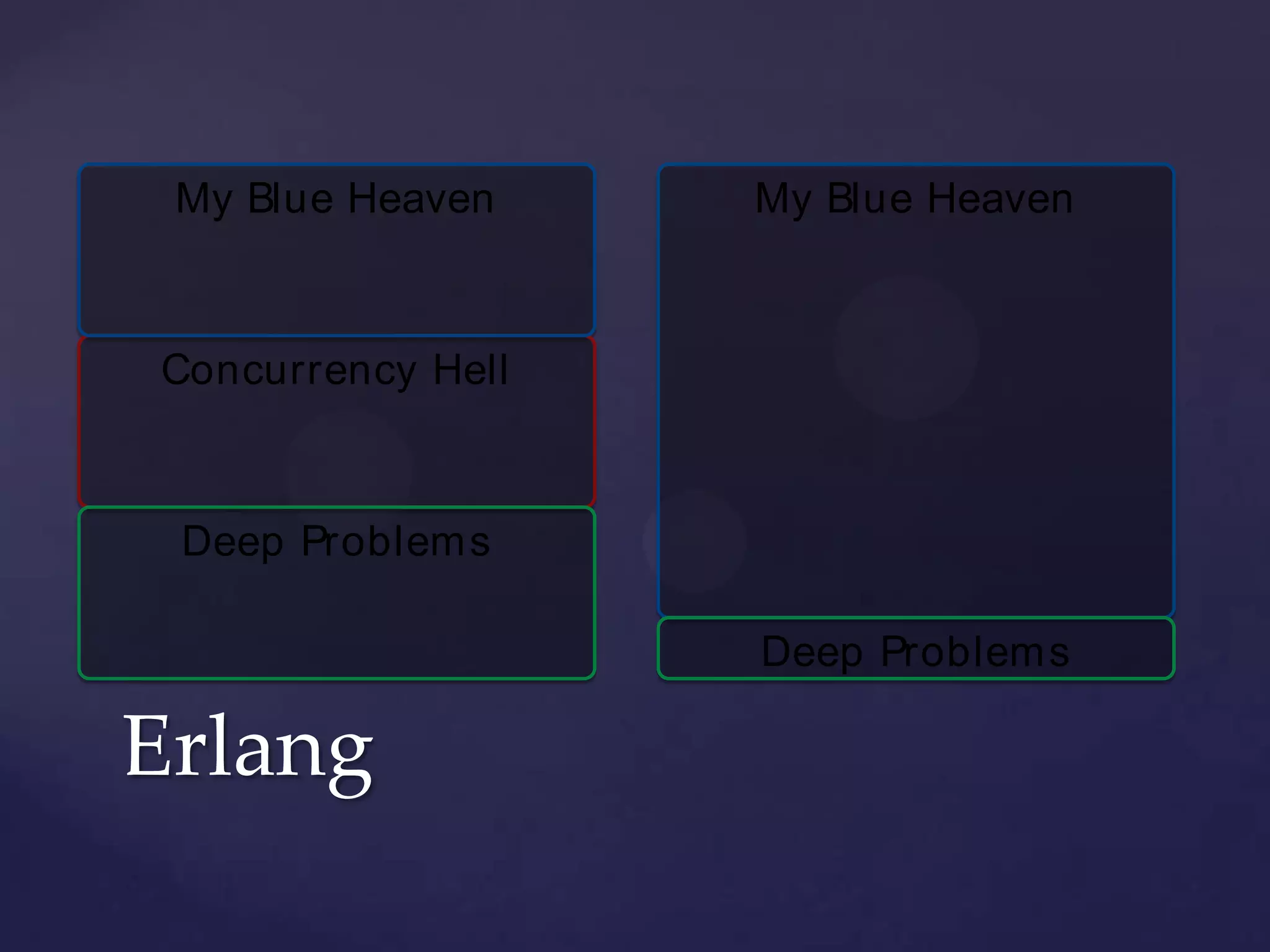 My Blue Heaven

Concurrency Hell

Deep Problems

My Blue Heaven

Deep Problems

Erlang